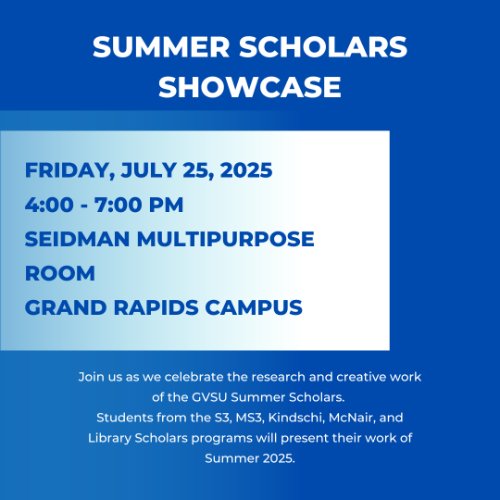 SUMMER SCHOLARS SHOWCASE

FRIDAY, JULY 25, 2025
4:00 - 7:00 PM
SEIDMAN MULTIPURPOSE ROOM
GRAND RAPIDS CAMPUS

Join us as we celebrate the research and creative work of the GVSU Summer Scholars.
Students from the S3, MS3, Kindschi, McNair, and Library Scholars programs will present their work of Summer 2025.